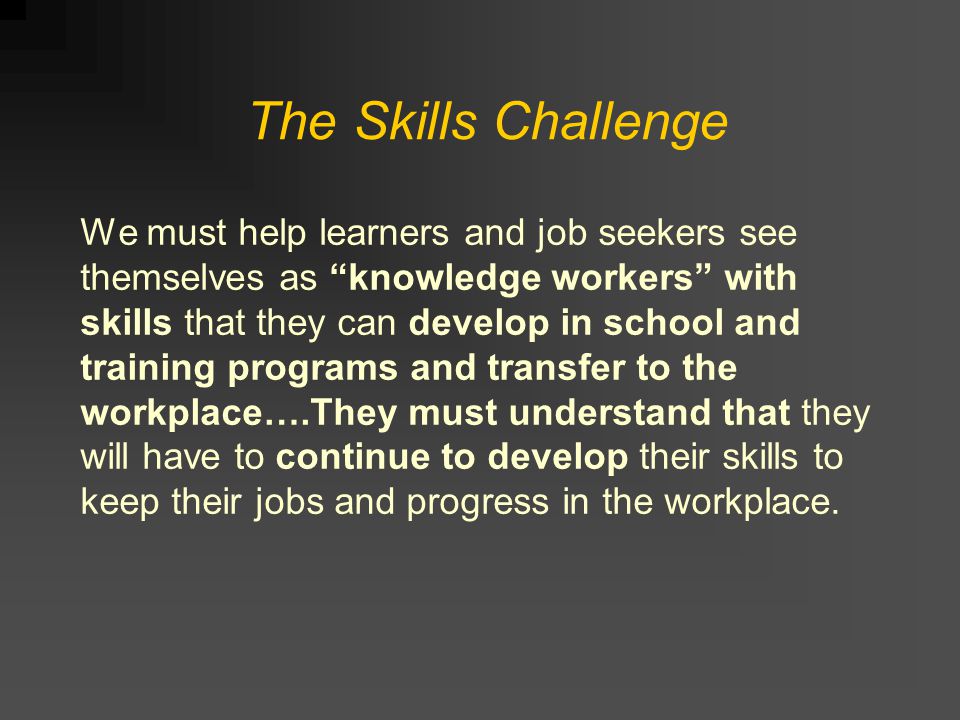 The Skills Challenge

We must help learners and job seekers see themselves as “knowledge workers” with skills that they can develop in school and training programs and transfer to the workplace….They must understand that they will have to continue to develop their skills to keep their jobs and progress in the workplace.